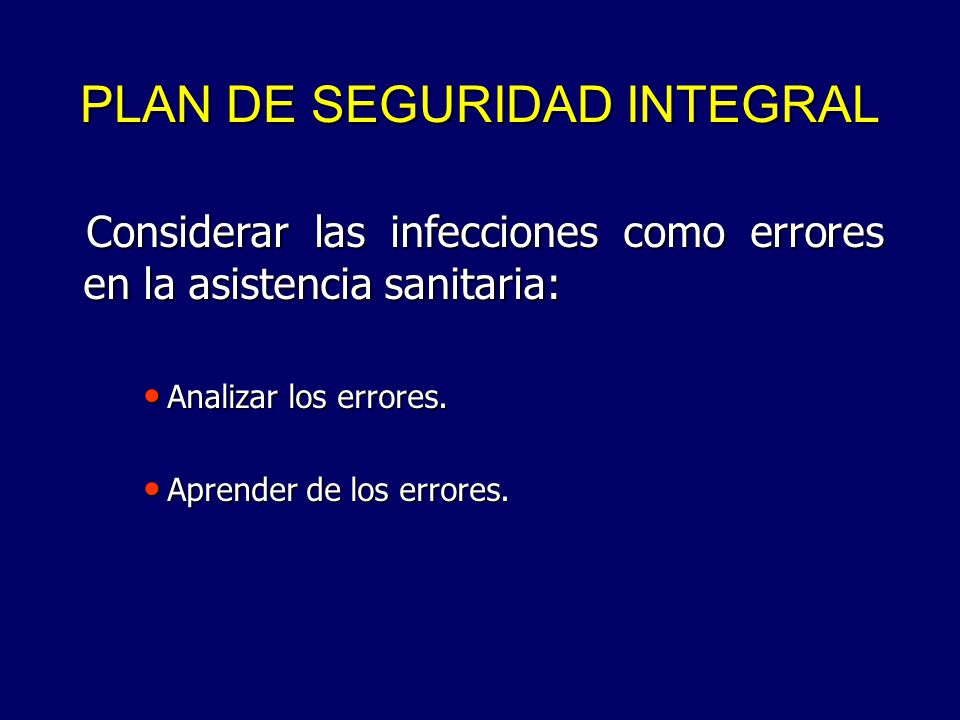 PLAN DE SEGURIDAD INTEGRAL

Considerar las infecciones como errores en la asistencia sanitaria:

• Analizar los errores.

• Aprender de los errores.